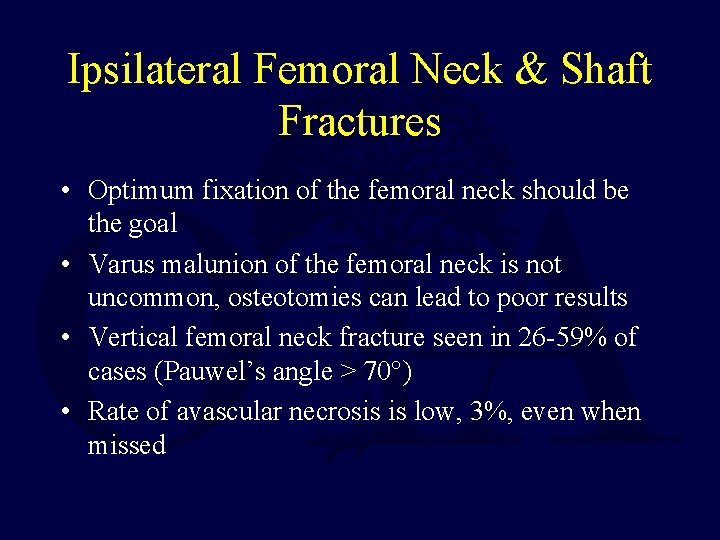 Ipsilateral Femoral Neck & Shaft Fractures

• Optimum fixation of the femoral neck should be the goal
• Varus malunion of the femoral neck is not uncommon, osteotomies can lead to poor results
• Vertical femoral neck fracture seen in 26-59% of cases (Pauwel's angle > 70°)
• Rate of avascular necrosis is low, 3%, even when missed